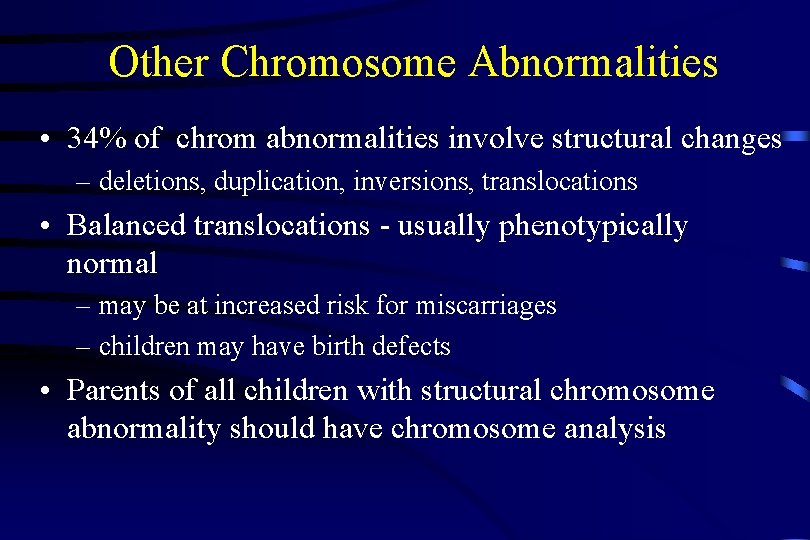 Other Chromosome Abnormalities

• 34% of chrom abnormalities involve structural changes

– deletions, duplication, inversions, translocations

• Balanced translocations - usually phenotypically normal

– may be at increased risk for miscarriages

– children may have birth defects

• Parents of all children with structural chromosome abnormality should have chromosome analysis